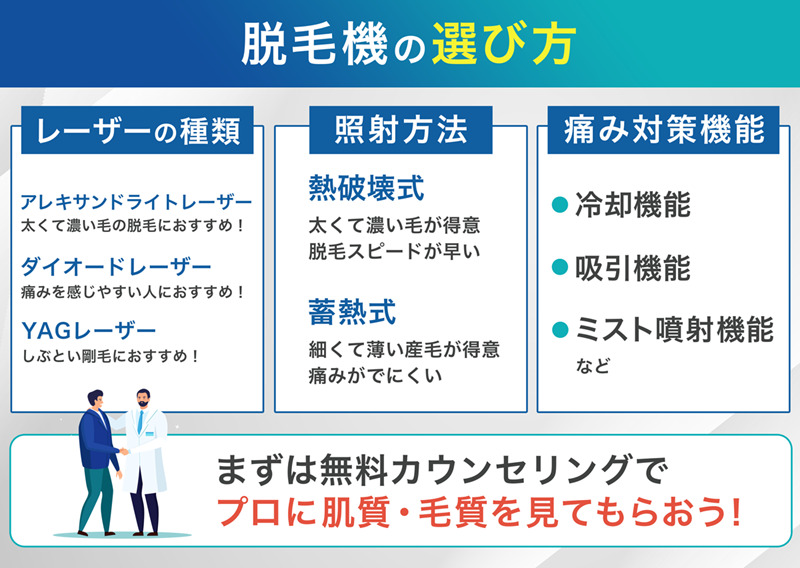 脱毛機の選び方

レーザーの種類

アレキサンドライトレーザー
太くて濃い毛の脱毛におすすめ！

ダイオードレーザー
痛みを感じやすい人におすすめ！

YAGレーザー
しぶとい剛毛におすすめ！

照射方法

熱破壊式
太くて濃い毛が得意
脱毛スピードが早い

蓄熱式
細くて薄い産毛が得意
痛みがでにくい

痛み対策機能

● 冷却機能
● 吸引機能
● ミスト噴射機能
など

まずは無料カウンセリングで
プロに肌質・毛質を見てもらおう!